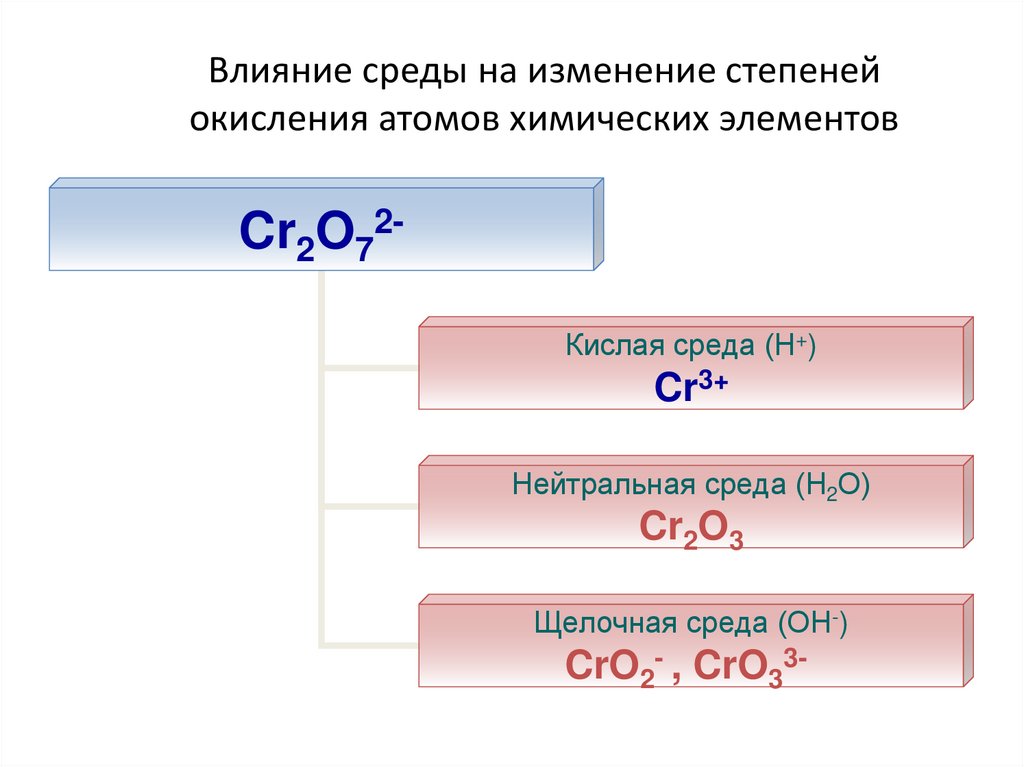 Влияние среды на изменение степеней окисления атомов химических элементов

$Cr_2O_7^{2-}$

Кислая среда ($H^+$)
$Cr^{3+}$

Нейтральная среда ($H_2O$)
$Cr_2O_3$

Щелочная среда ($OH^-$)
$CrO_2^-$ , $CrO_3^{3-}$